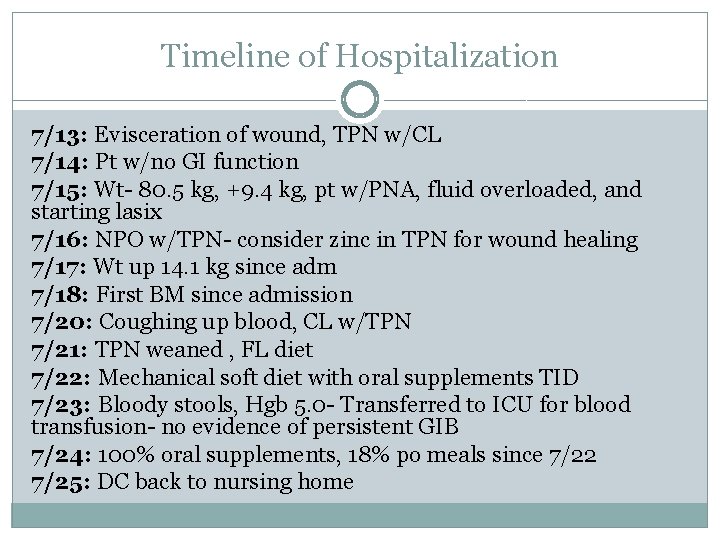 Timeline of Hospitalization

7/13: Evisceration of wound, TPN w/CL
7/14: Pt w/no GI function
7/15: Wt- 80.5 kg, +9.4 kg, pt w/PNA, fluid overloaded, and starting lasix
7/16: NPO w/TPN- consider zinc in TPN for wound healing
7/17: Wt up 14.1 kg since adm
7/18: First BM since admission
7/20: Coughing up blood, CL w/TPN
7/21: TPN weaned , FL diet
7/22: Mechanical soft diet with oral supplements TID
7/23: Bloody stools, Hgb 5.0- Transferred to ICU for blood transfusion- no evidence of persistent GIB
7/24: 100% oral supplements, 18% po meals since 7/22
7/25: DC back to nursing home